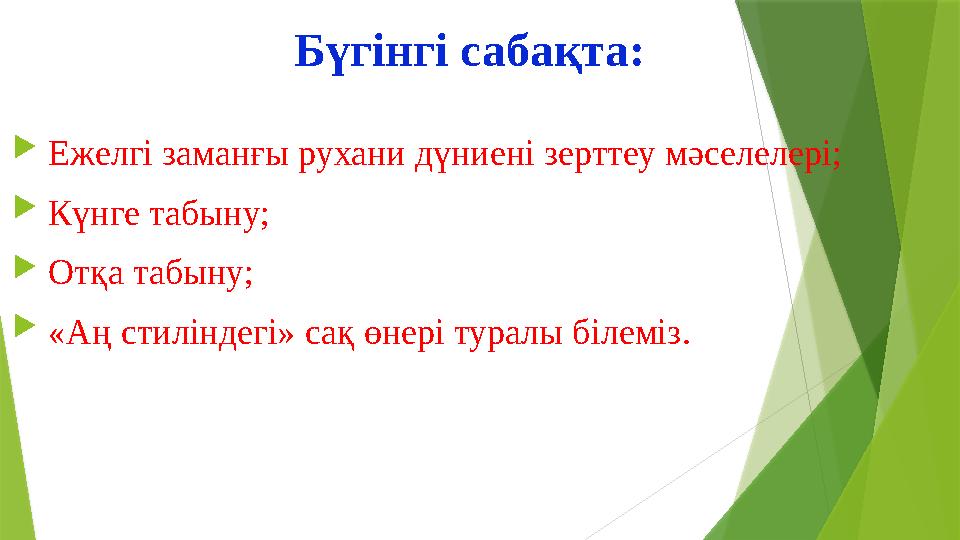 Бүгінгі сабақта:

Ежелгі заманғы рухани дүниені зерттеу мәселелері;

Күнге табыну;

Отқа табыну;

«Аң стиліндегі» сақ өнері туралы білеміз.